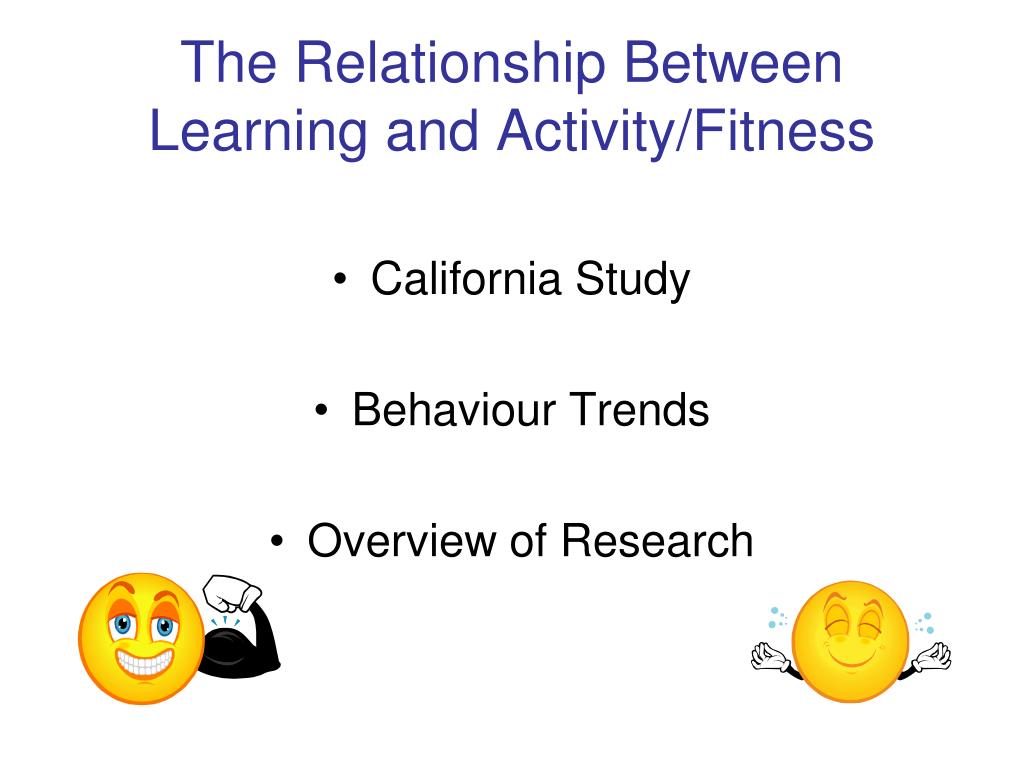 The Relationship Between Learning and Activity/Fitness

• California Study

• Behaviour Trends

• Overview of Research